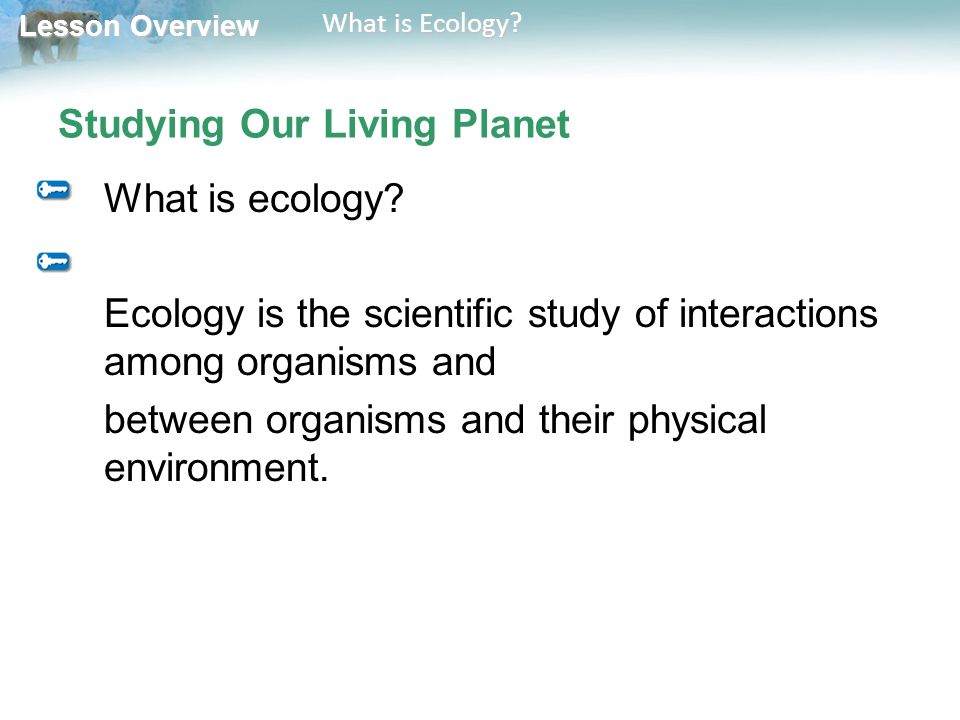 Lesson Overview What is Ecology?

Studying Our Living Planet

What is ecology?

Ecology is the scientific study of interactions among organisms and

between organisms and their physical environment.